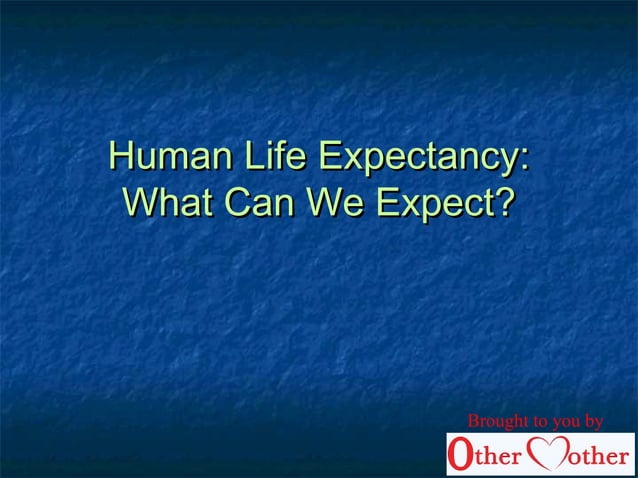 Human Life Expectancy:
What Can We Expect?

Brought to you by
Other Mother